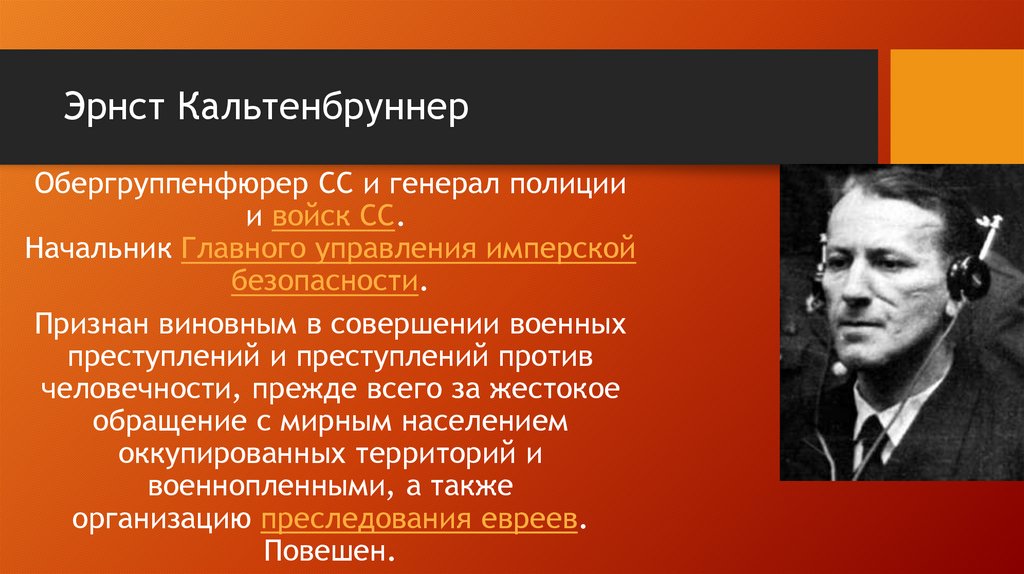 Эрнст Кальтенбруннер

Обергруппенфюрер СС и генерал полиции и войск СС.
Начальник Главного управления имперской безопасности.

Признан виновным в совершении военных преступлений и преступлений против человечности, прежде всего за жестокое обращение с мирным населением оккупированных территорий и военнопленными, а также организацию преследования евреев.
Повешен.